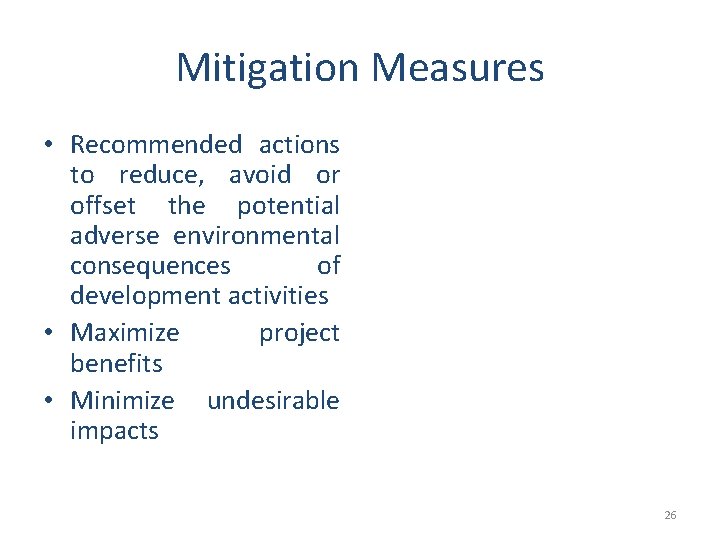 Mitigation Measures

• Recommended actions to reduce, avoid or offset the potential adverse environmental consequences of development activities
• Maximize project benefits
• Minimize undesirable impacts

26